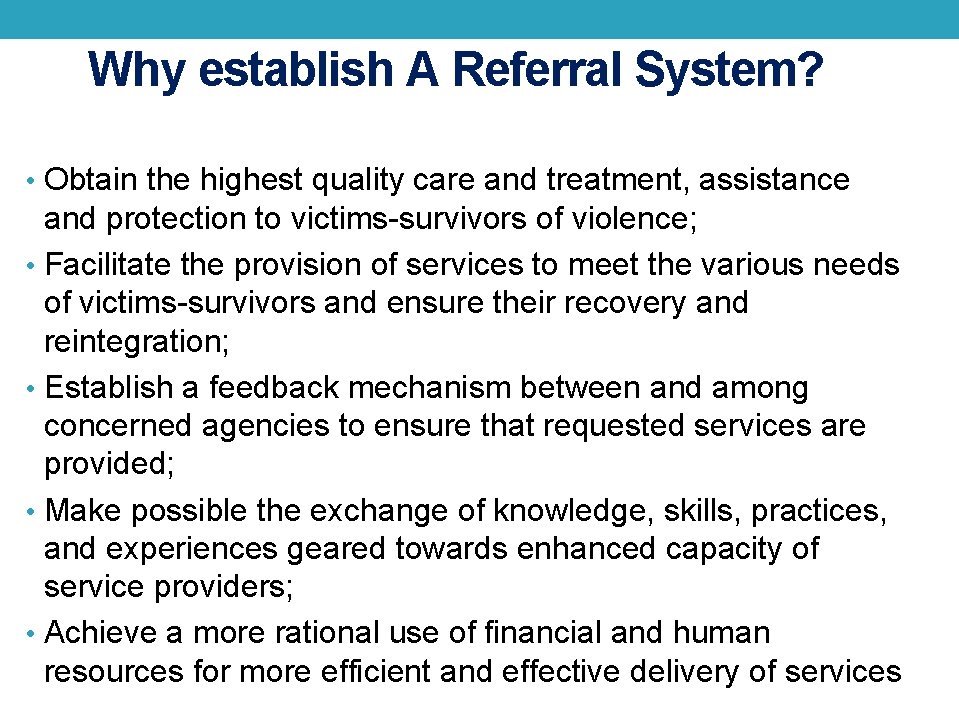 Why establish A Referral System?

• Obtain the highest quality care and treatment, assistance and protection to victims-survivors of violence;
• Facilitate the provision of services to meet the various needs of victims-survivors and ensure their recovery and reintegration;
• Establish a feedback mechanism between and among concerned agencies to ensure that requested services are provided;
• Make possible the exchange of knowledge, skills, practices, and experiences geared towards enhanced capacity of service providers;
• Achieve a more rational use of financial and human resources for more efficient and effective delivery of services